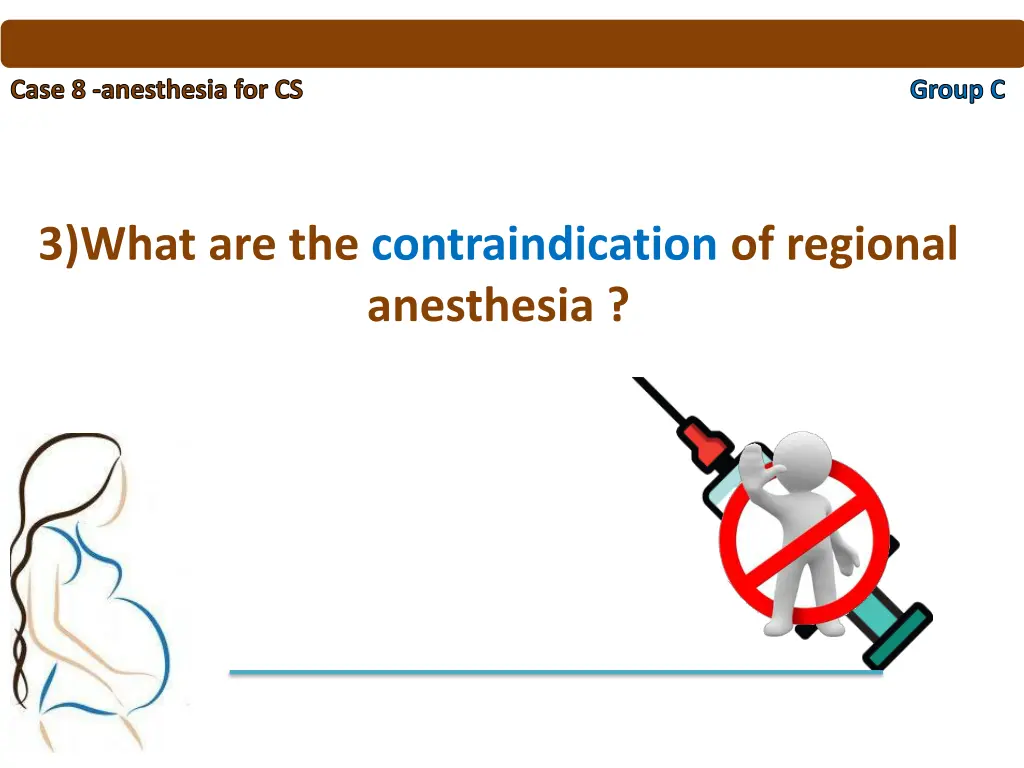 Case 8 -anesthesia for CS

Group C

3)What are the contraindication of regional anesthesia ?